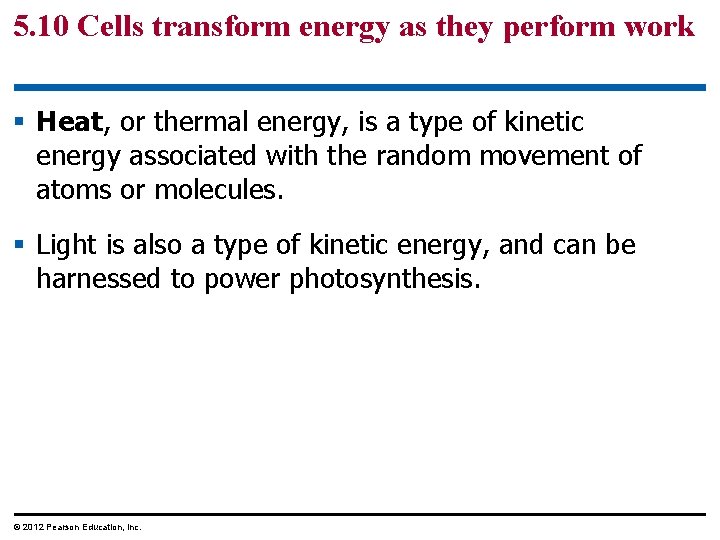 5.10 Cells transform energy as they perform work

▪ Heat, or thermal energy, is a type of kinetic energy associated with the random movement of atoms or molecules.

▪ Light is also a type of kinetic energy, and can be harnessed to power photosynthesis.

© 2012 Pearson Education, Inc.